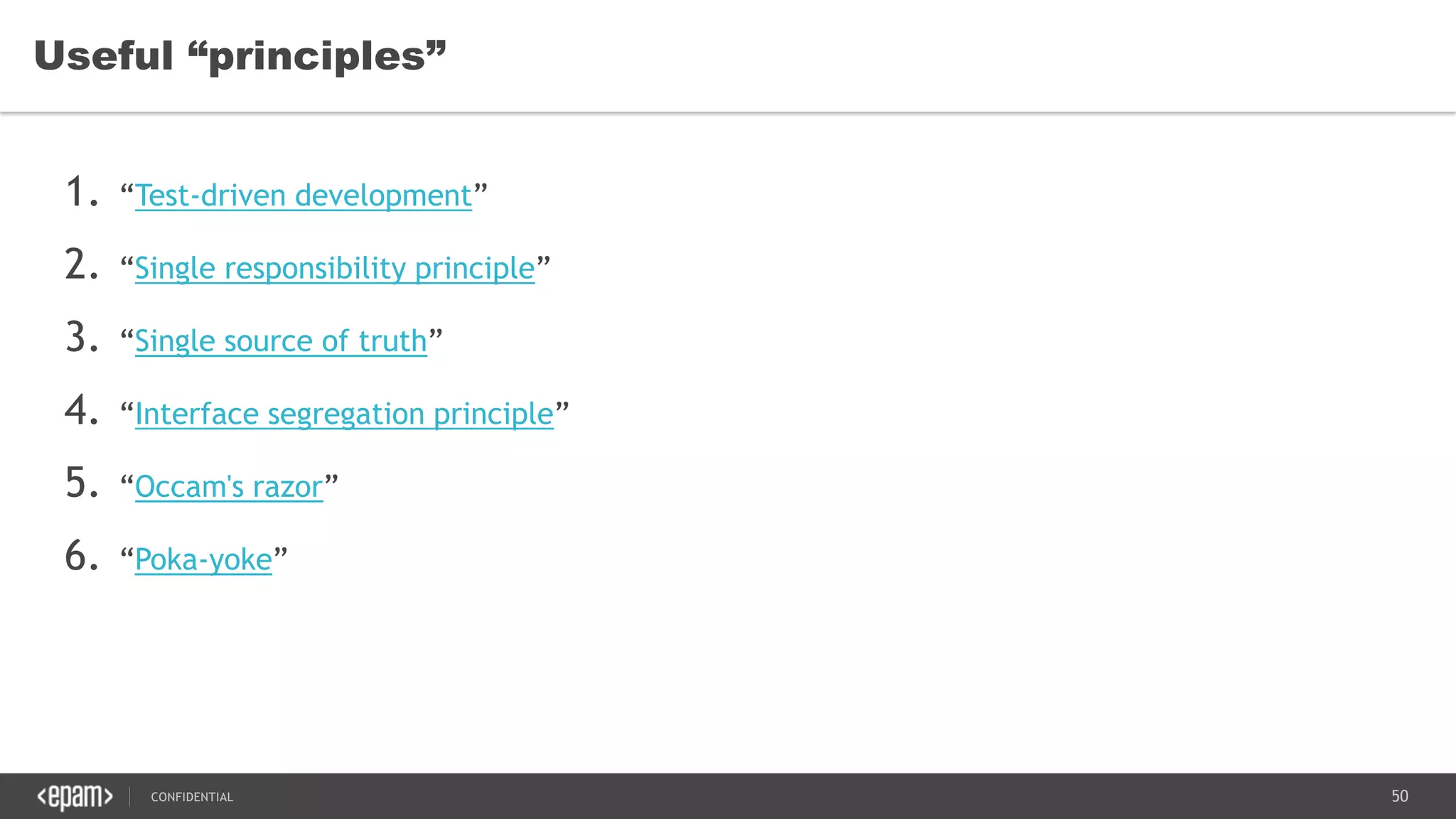 Useful “principles”

1. “Test-driven development”
2. “Single responsibility principle”
3. “Single source of truth”
4. “Interface segregation principle”
5. “Occam's razor”
6. “Poka-yoke”

<epam> CONFIDENTIAL 50